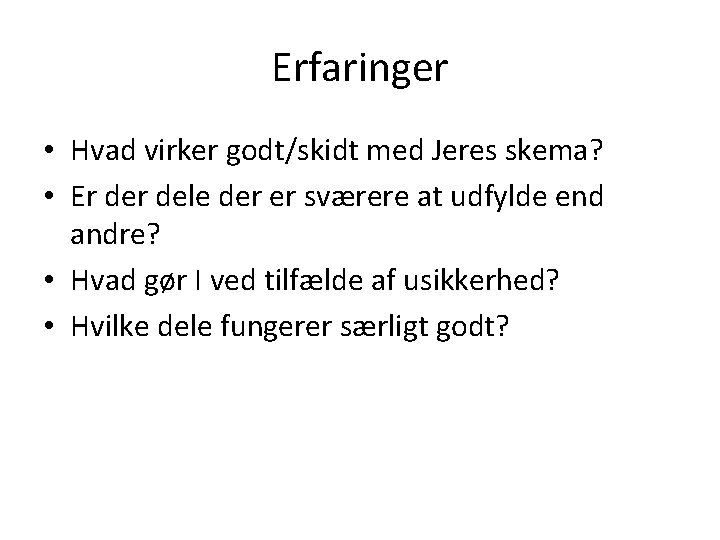 Erfaringer

• Hvad virker godt/skidt med Jeres skema?
• Er der dele der er sværere at udfylde end andre?
• Hvad gør I ved tilfælde af usikkerhed?
• Hvilke dele fungerer særligt godt?